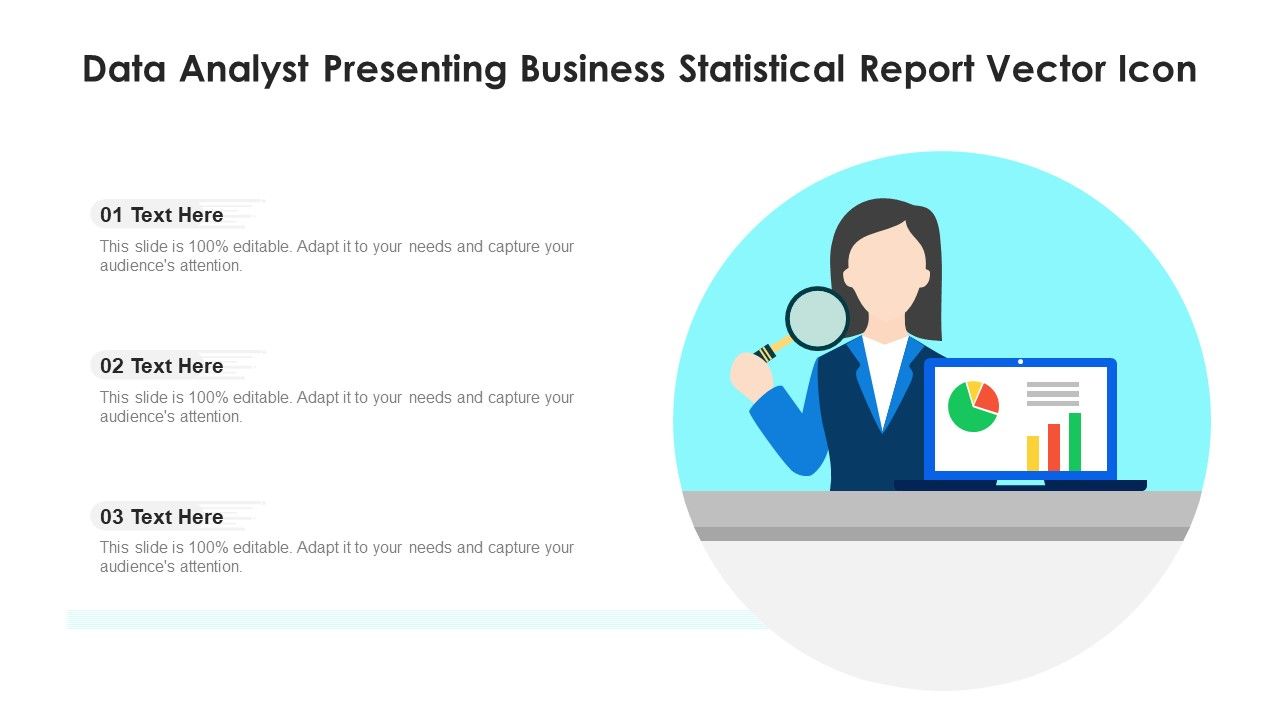 Data Analyst Presenting Business Statistical Report Vector Icon

01 Text Here

This slide is 100% editable. Adapt it to your needs and capture your audience's attention.

02 Text Here

This slide is 100% editable. Adapt it to your needs and capture your audience's attention.

03 Text Here

This slide is 100% editable. Adapt it to your needs and capture your audience's attention.